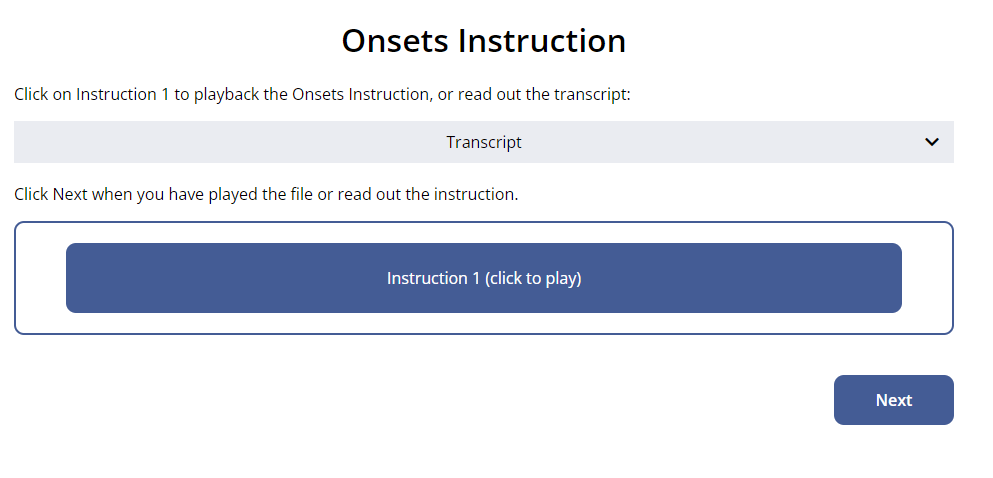 Onsets Instruction

Click on Instruction 1 to playback the Onsets Instruction, or read out the transcript:

Transcript

Click Next when you have played the file or read out the instruction.

Instruction 1 (click to play)

Next